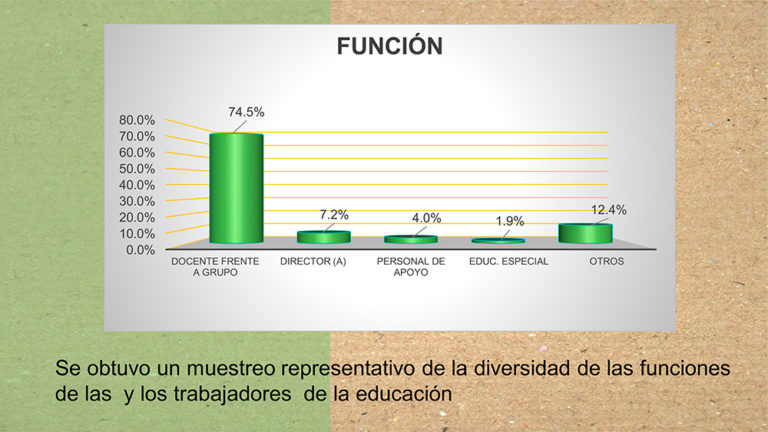 FUNCIÓN

80.0%
70.0%
60.0%
50.0%
40.0%
30.0%
20.0%
10.0%
0.0%

74.5%
7.2%
4.0%
1.9%
12.4%

DOCENTE FRENTE A GRUPO
DIRECTOR (A)
PERSONAL DE APOYO
EDUC. ESPECIAL
OTROS

Se obtuvo un muestreo representativo de la diversidad de las funciones de las y los trabajadores de la educación